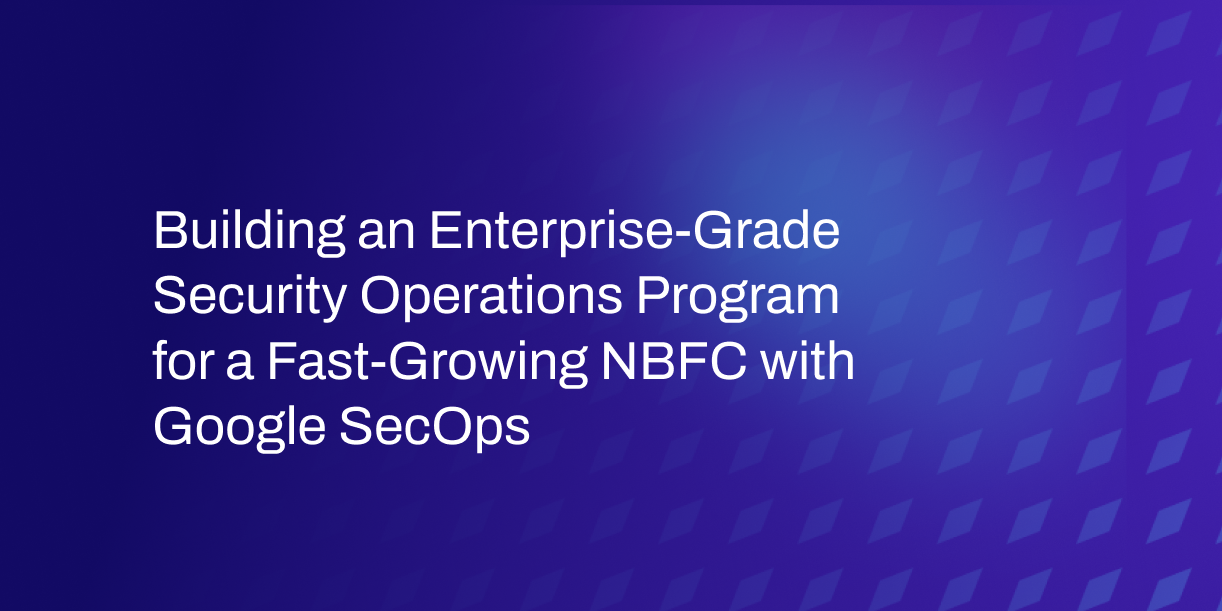 Building an Enterprise-Grade Security Operations Program for a Fast-Growing NBFC with Google SecOps